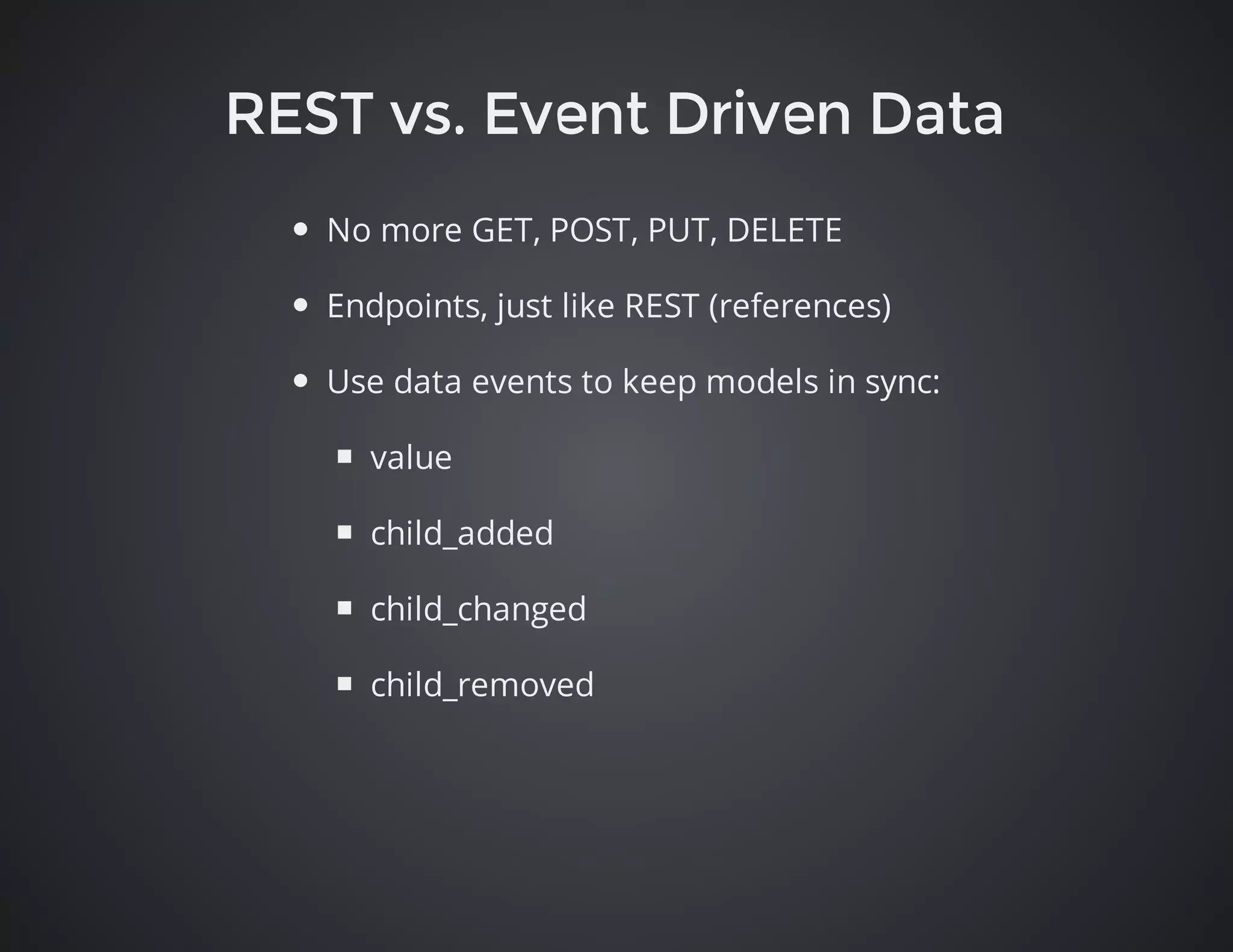 REST vs. Event Driven Data

- No more GET, POST, PUT, DELETE
- Endpoints, just like REST (references)
- Use data events to keep models in sync:
  - value
  - child_added
  - child_changed
  - child_removed